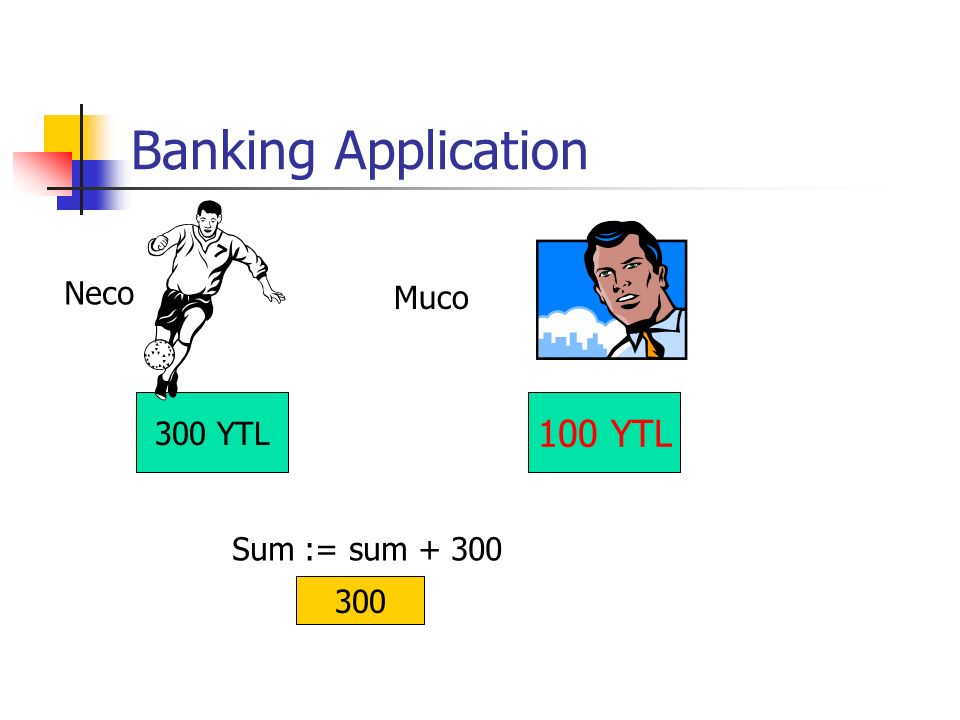 Banking Application

Neco

Muco

300 YTL

100 YTL

Sum := sum + 300

300